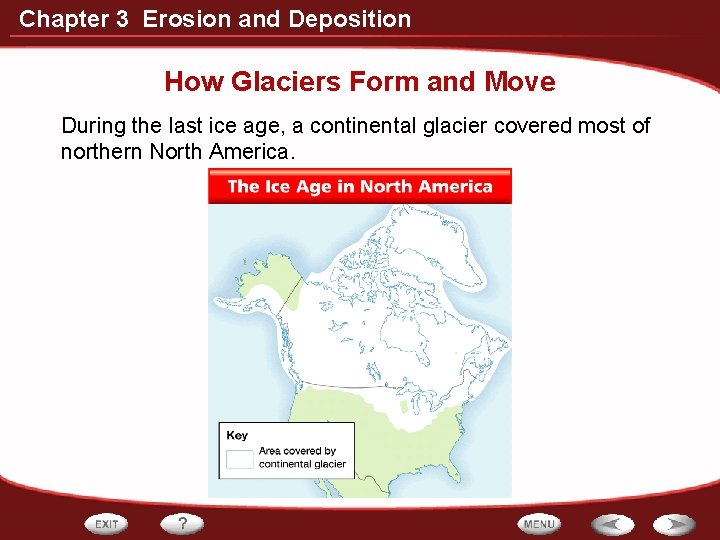 Chapter 3 Erosion and Deposition

How Glaciers Form and Move

During the last ice age, a continental glacier covered most of northern North America.

The Ice Age in North America

Key

Area covered by continental glacier

EXIT

?

MENU